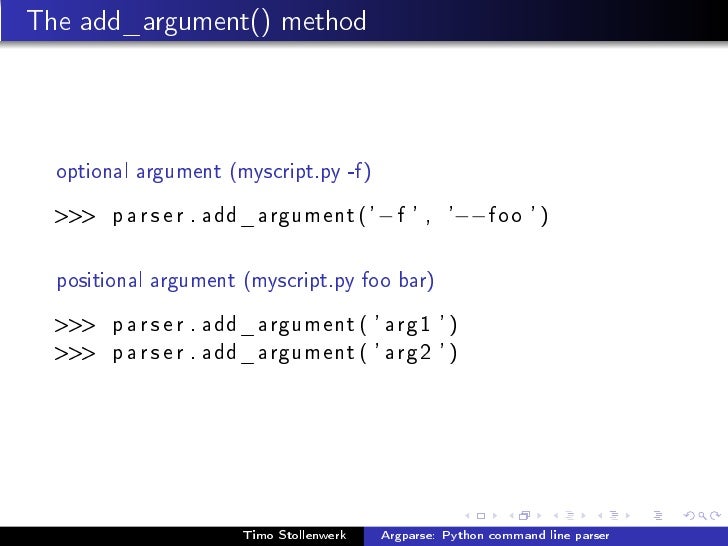 The add_argument() method

optional argument (myscript.py -f)

>>> parser.add_argument('-f', '--foo')

positional argument (myscript.py foo bar)

>>> parser.add_argument('arg1')
>>> parser.add_argument('arg2')

Timo Stollenwerk Argparse: Python command line parser